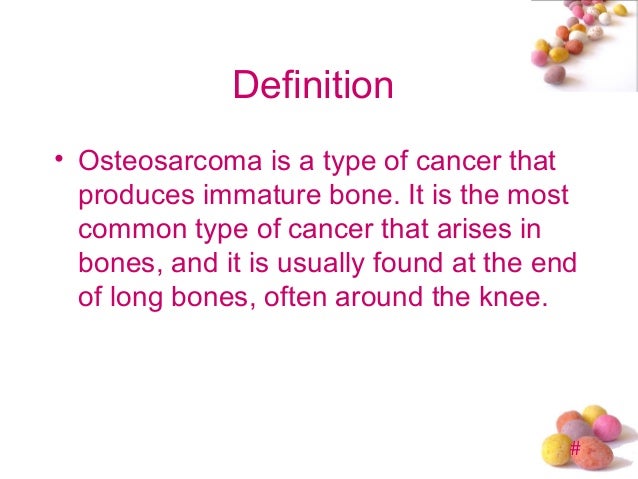 Definition

• Osteosarcoma is a type of cancer that produces immature bone. It is the most common type of cancer that arises in bones, and it is usually found at the end of long bones, often around the knee.

#